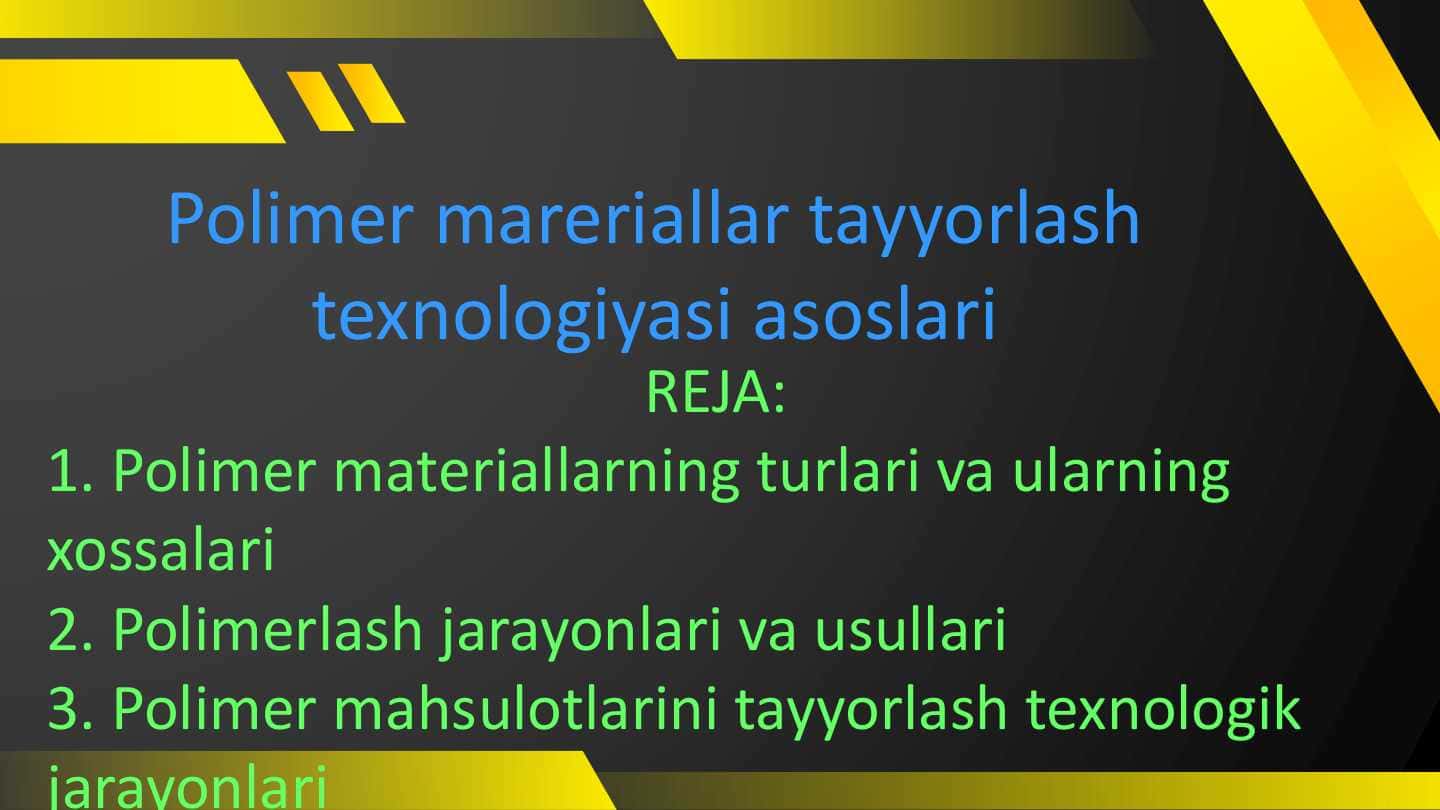 Polimer mareriallar tayyorlash texnologiyasi asoslari

REJA:

1. Polimer materiallarning turlari va ularning xossalari
2. Polimerlash jarayonlari va usullari
3. Polimer mahsulotlarini tayyorlash texnologik jarayonlari